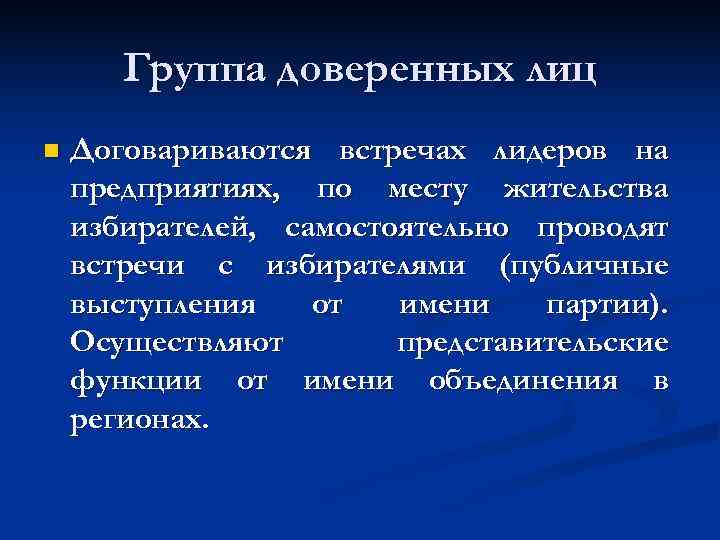 Группа доверенных лиц

Договариваются встречах лидеров на предприятиях, по месту жительства избирателей, самостоятельно проводят встречи с избирателями (публичные выступления от имени партии). Осуществляют представительские функции от имени объединения в регионах.